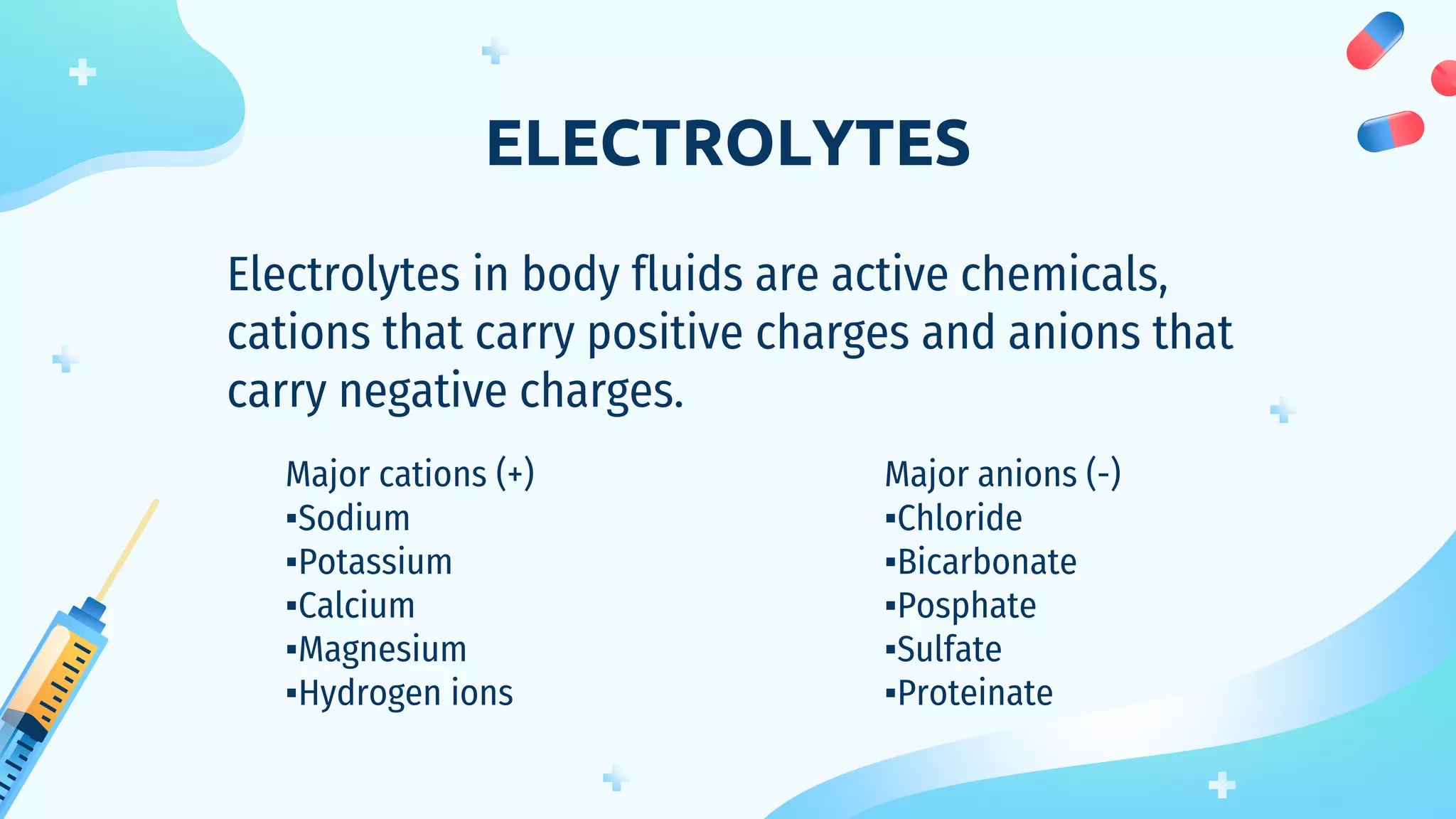 ELECTROLYTES

Electrolytes in body fluids are active chemicals, cations that carry positive charges and anions that carry negative charges.

Major cations (+)
▪Sodium
▪Potassium
▪Calcium
▪Magnesium
▪Hydrogen ions

Major anions (-)
▪Chloride
▪Bicarbonate
▪Posphate
▪Sulfate
▪Proteinate